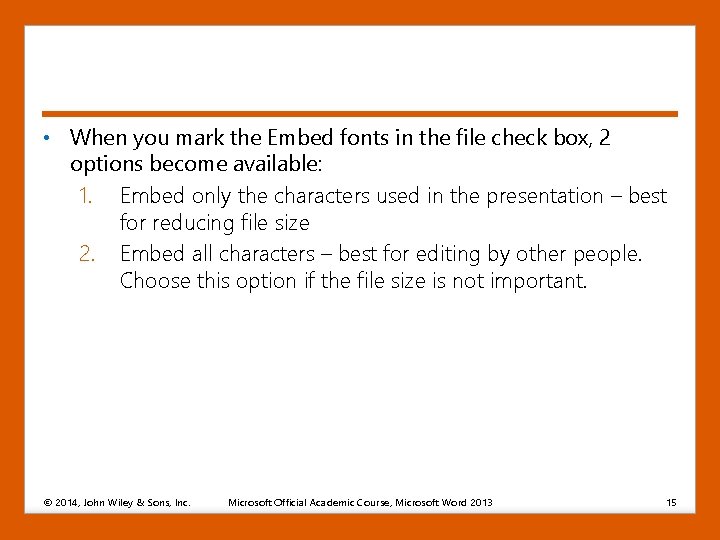 • When you mark the Embed fonts in the file check box, 2 options become available:

1. Embed only the characters used in the presentation – best for reducing file size
2. Embed all characters – best for editing by other people. Choose this option if the file size is not important.

© 2014, John Wiley & Sons, Inc. Microsoft Official Academic Course, Microsoft Word 2013 15